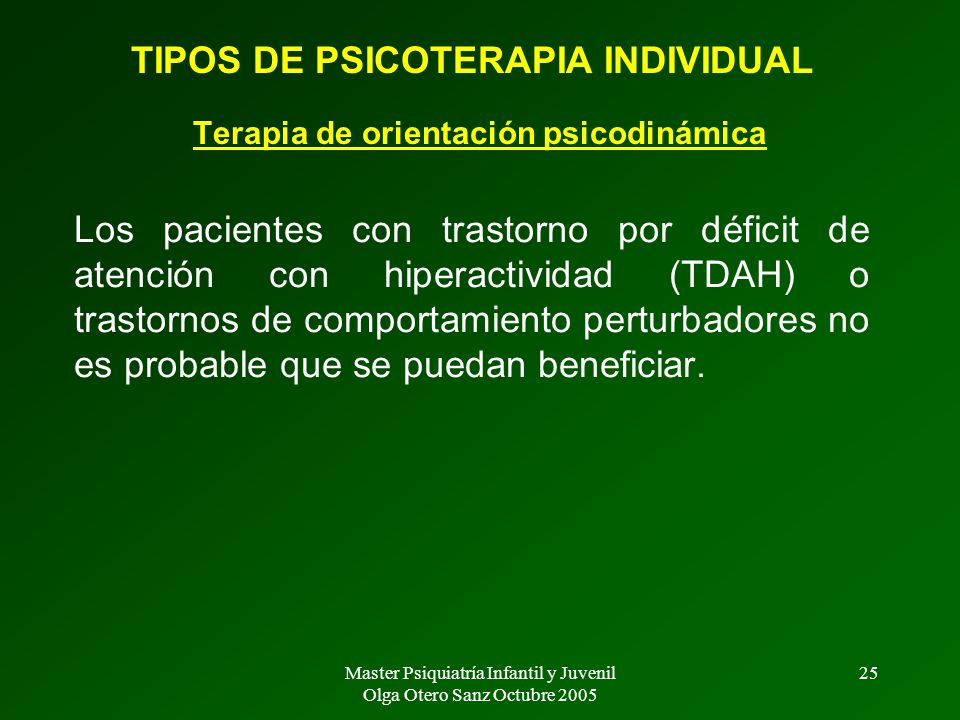 TIPOS DE PSICOTERAPIA INDIVIDUAL

Terapia de orientación psicodinámica

Los pacientes con trastorno por déficit de atención con hiperactividad (TDAH) o trastornos de comportamiento perturbadores no es probable que se puedan beneficiar.

Master Psiquiatría Infantil y Juvenil
Olga Otero Sanz Octubre 2005

25